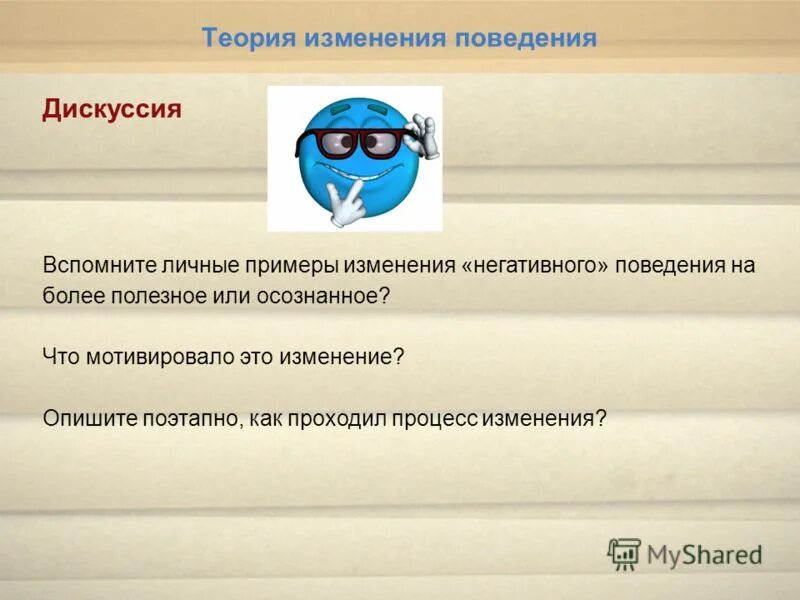 Теория изменения поведения

Дискуссия

Вспомните личные примеры изменения «негативного» поведения на более полезное или осознанное?

Что мотивировало это изменение?

Опишите поэтапно, как проходил процесс изменения?

MyShared